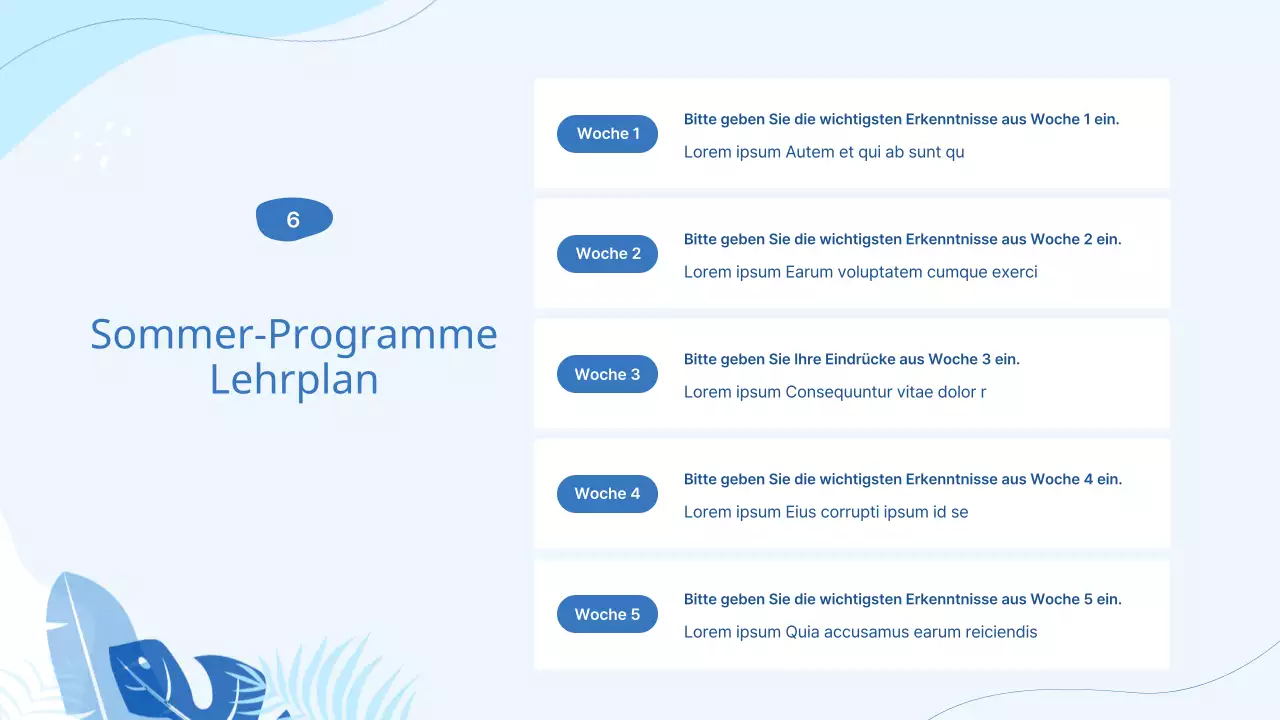 6

Sommer-Programme Lehrplan

Woche 1
Bitte geben Sie die wichtigsten Erkenntnisse aus Woche 1 ein.
Lorem ipsum Autem et qui ab sunt qu

Woche 2
Bitte geben Sie die wichtigsten Erkenntnisse aus Woche 2 ein.
Lorem ipsum Earum voluptatem cumque exerci

Woche 3
Bitte geben Sie Ihre Eindrücke aus Woche 3 ein.
Lorem ipsum Consequuntur vitae dolor r

Woche 4
Bitte geben Sie die wichtigsten Erkenntnisse aus Woche 4 ein.
Lorem ipsum Eius corrupti ipsum id se

Woche 5
Bitte geben Sie die wichtigsten Erkenntnisse aus Woche 5 ein.
Lorem ipsum Quia accusamus earum reiciendis